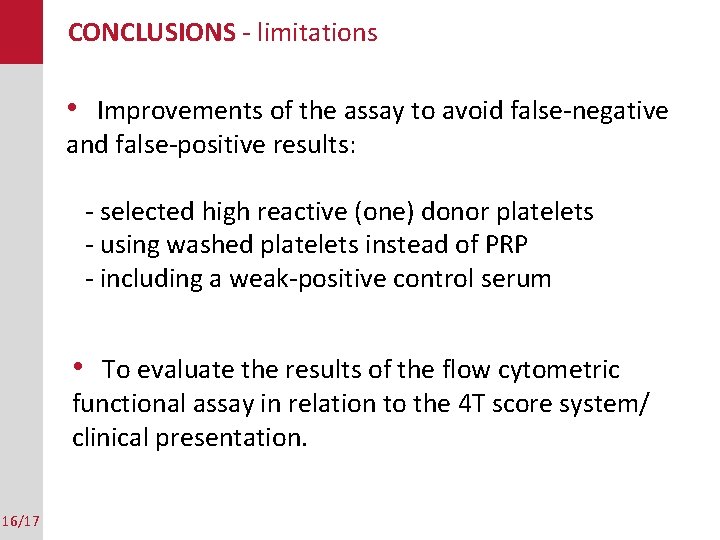 CONCLUSIONS - limitations

• Improvements of the assay to avoid false-negative and false-positive results:

- selected high reactive (one) donor platelets
- using washed platelets instead of PRP
- including a weak-positive control serum

• To evaluate the results of the flow cytometric functional assay in relation to the 4T score system/ clinical presentation.

16/17